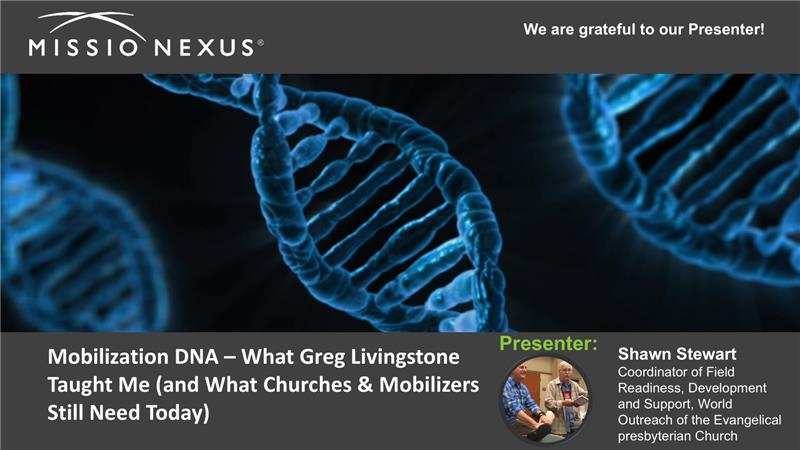 MISSIO NEXUS®

We are grateful to our Presenter!

Mobilization DNA – What Greg Livingstone Taught Me (and What Churches & Mobilizers Still Need Today)

Presenter:

Shawn Stewart
Coordinator of Field Readiness, Development and Support, World Outreach of the Evangelical presbyterian Church